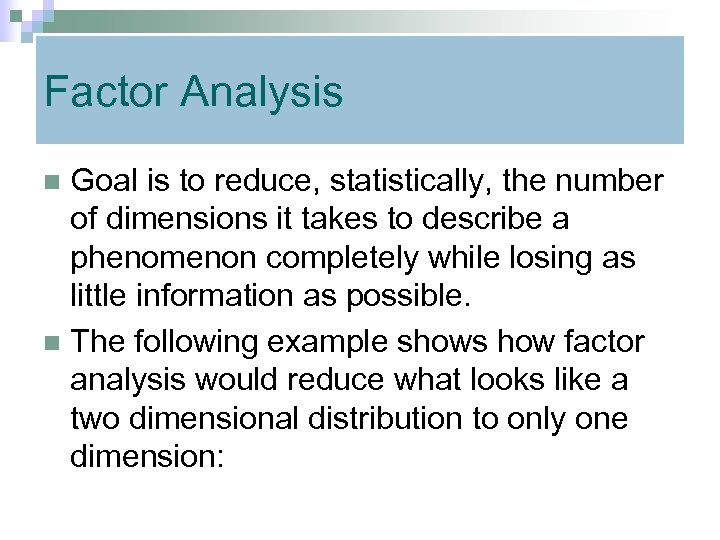 Factor Analysis

Goal is to reduce, statistically, the number of dimensions it takes to describe a phenomenon completely while losing as little information as possible.

The following example shows how factor analysis would reduce what looks like a two dimensional distribution to only one dimension: